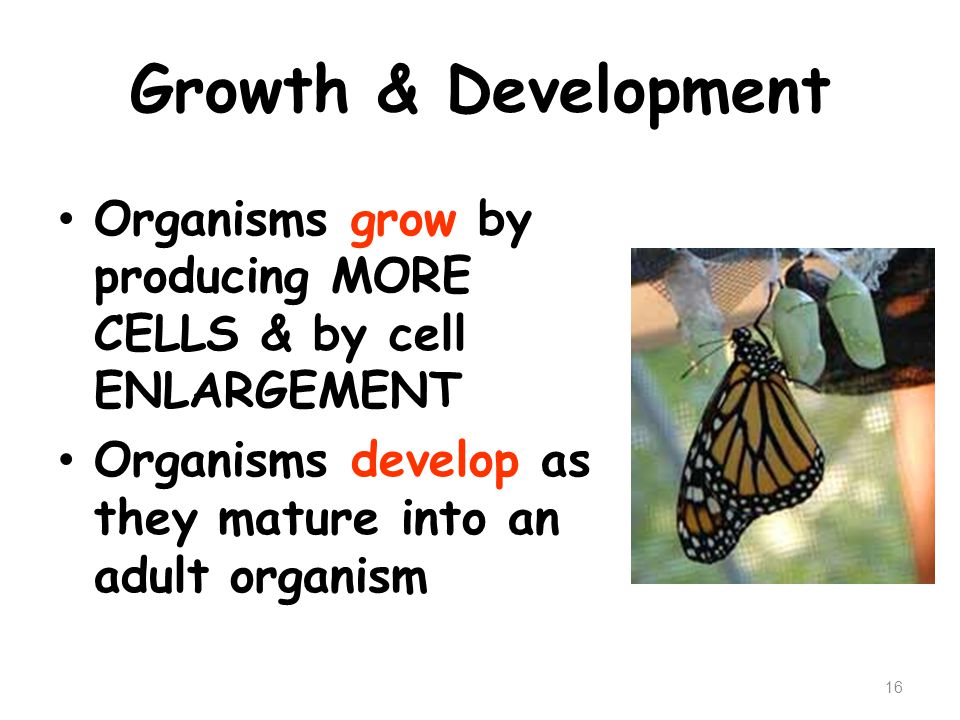 Growth & Development

• Organisms grow by producing MORE CELLS & by cell ENLARGEMENT

• Organisms develop as they mature into an adult organism

16